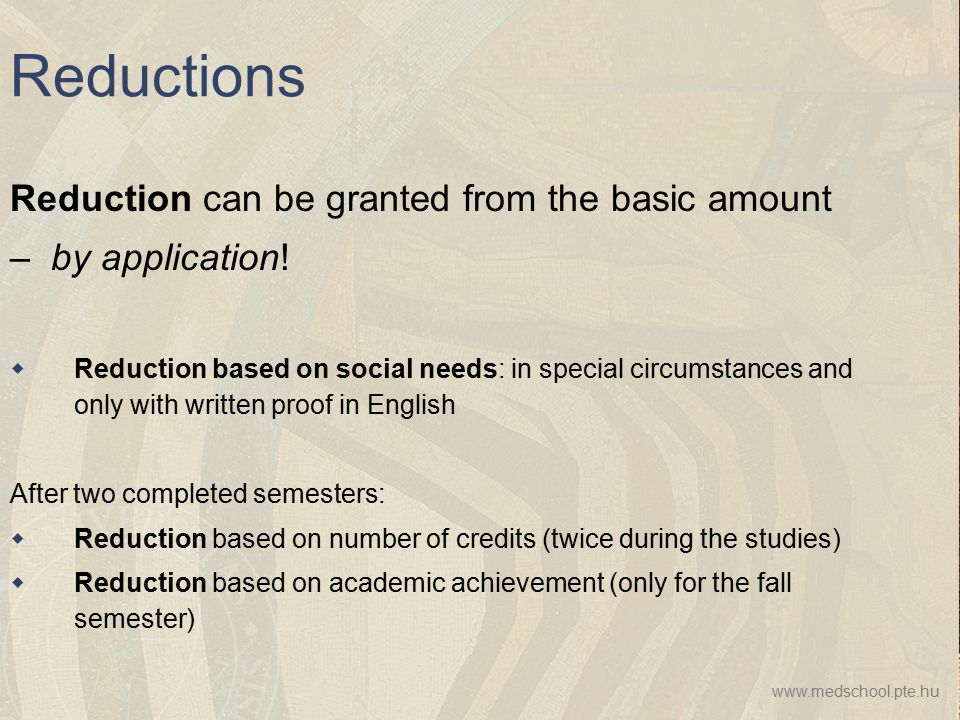 Reductions

Reduction can be granted from the basic amount – by application!

Reduction based on social needs: in special circumstances and only with written proof in English

After two completed semesters:

Reduction based on number of credits (twice during the studies)

Reduction based on academic achievement (only for the fall semester)

www.medschool.pte.hu